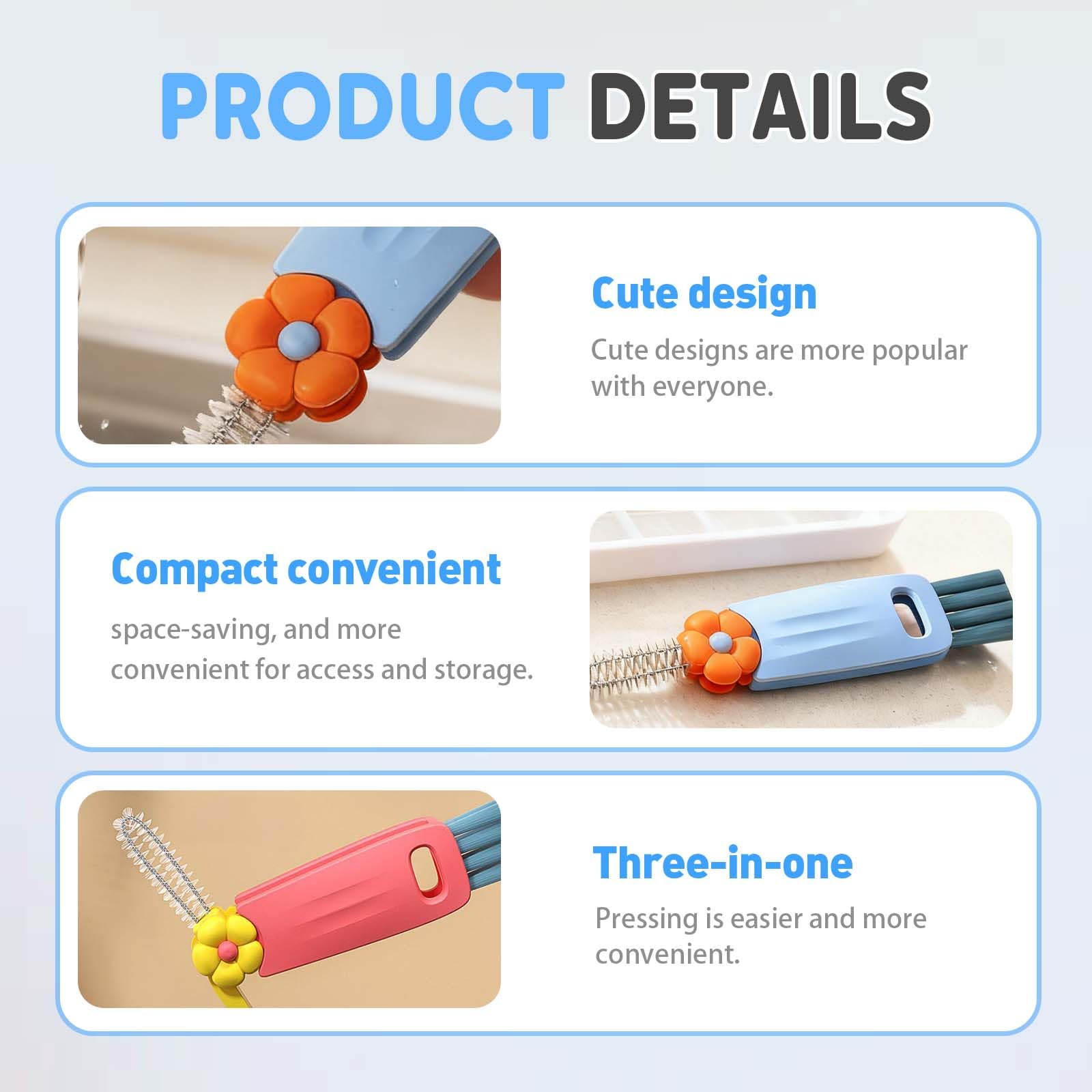 PRODUCT DETAILS

Cute design

Cute designs are more popular with everyone.

Compact convenient

space-saving, and more convenient for access and storage.

Three-in-one

Pressing is easier and more convenient.